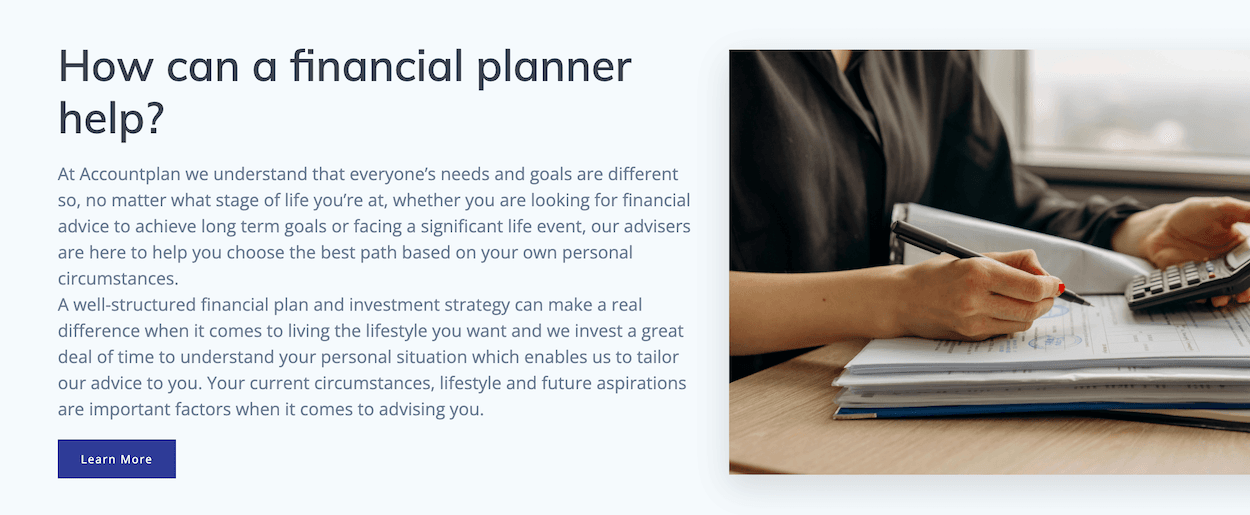 How can a financial planner help?

At Accountplan we understand that everyone's needs and goals are different so, no matter what stage of life you're at, whether you are looking for financial advice to achieve long term goals or facing a significant life event, our advisers are here to help you choose the best path based on your own personal circumstances.
A well-structured financial plan and investment strategy can make a real difference when it comes to living the lifestyle you want and we invest a great deal of time to understand your personal situation which enables us to tailor our advice to you. Your current circumstances, lifestyle and future aspirations are important factors when it comes to advising you.

Learn More